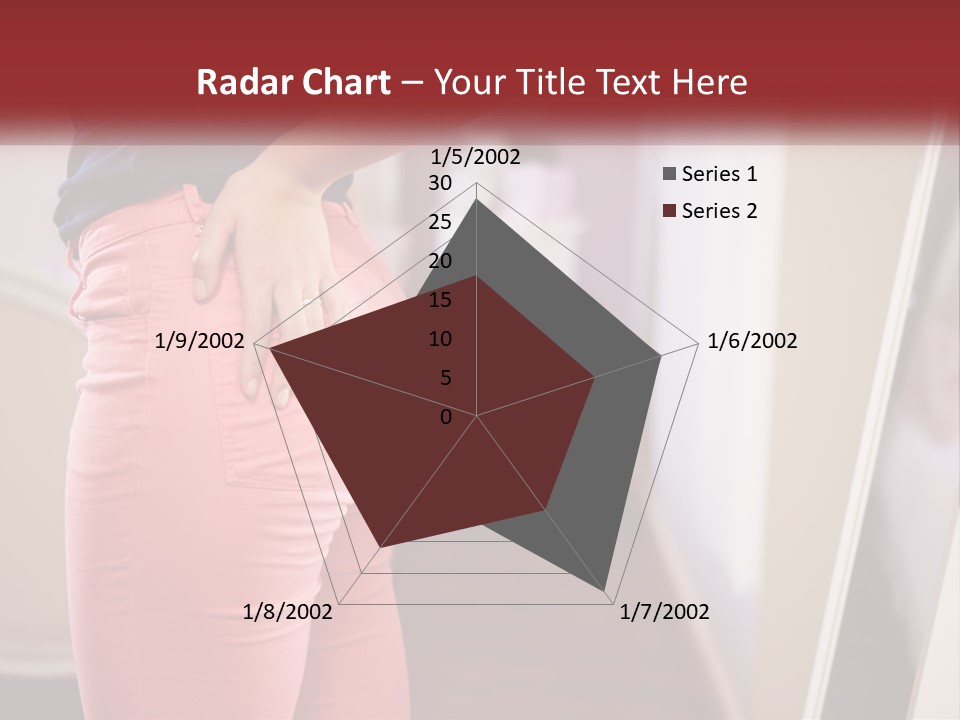 Radar Chart – Your Title Text Here

1/5/2002
30
25
20
15
10
5
0
1/6/2002
1/7/2002
1/8/2002
1/9/2002

Series 1
Series 2